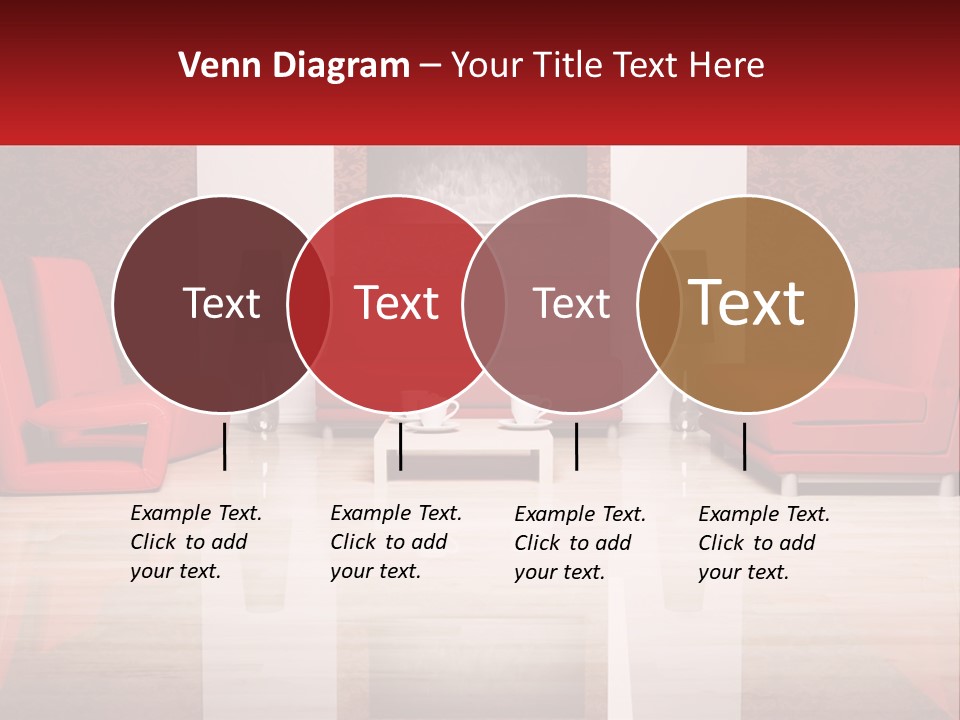 Venn Diagram – Your Title Text Here

Text

Text

Text

Text

Example Text. Click to add your text.

Example Text. Click to add your text.

Example Text. Click to add your text.

Example Text. Click to add your text.